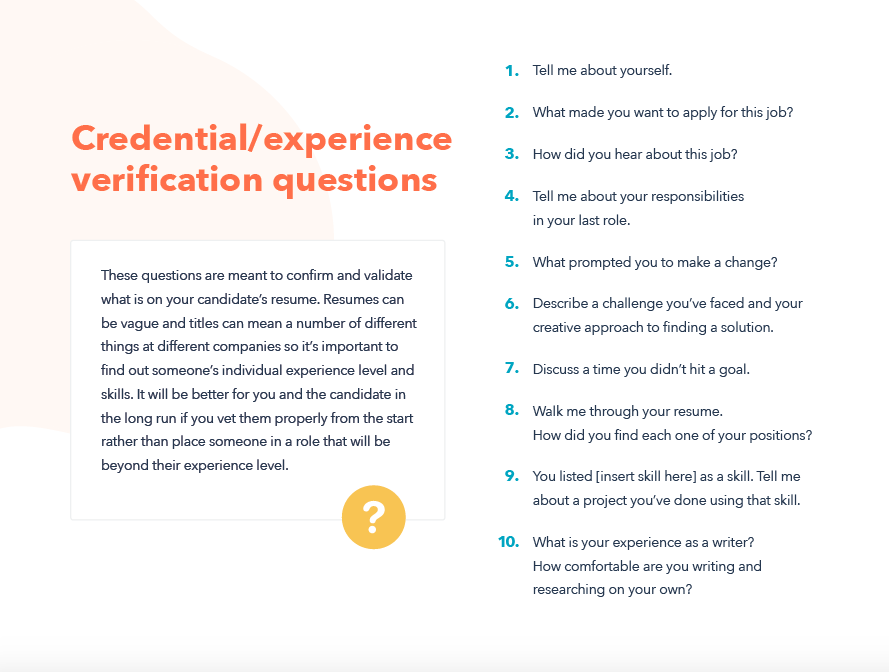 Credential/experience verification questions

These questions are meant to confirm and validate what is on your candidate's resume. Resumes can be vague and titles can mean a number of different things at different companies so it's important to find out someone's individual experience level and skills. It will be better for you and the candidate in the long run if you vet them properly from the start rather than place someone in a role that will be beyond their experience level.

?

1. Tell me about yourself.

2. What made you want to apply for this job?

3. How did you hear about this job?

4. Tell me about your responsibilities in your last role.

5. What prompted you to make a change?

6. Describe a challenge you've faced and your creative approach to finding a solution.

7. Discuss a time you didn't hit a goal.

8. Walk me through your resume. How did you find each one of your positions?

9. You listed [insert skill here] as a skill. Tell me about a project you've done using that skill.

10. What is your experience as a writer? How comfortable are you writing and researching on your own?